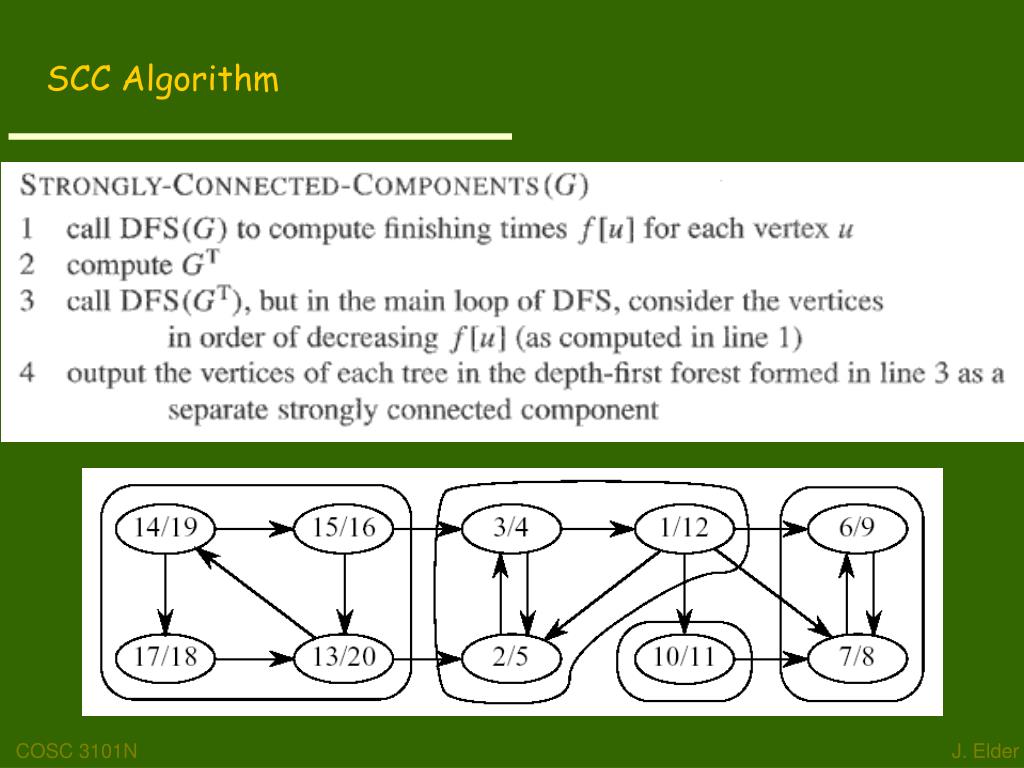 SCC Algorithm

STRONGLY-CONNECTED-COMPONENTS$(G)$
1 call DFS$(G)$ to compute finishing times $f[u]$ for each vertex $u$
2 compute $G^T$
3 call DFS$(G^T)$, but in the main loop of DFS, consider the vertices in order of decreasing $f[u]$ (as computed in line 1)
4 output the vertices of each tree in the depth-first forest formed in line 3 as a separate strongly connected component

14/19
15/16
3/4
1/12
6/9
17/18
13/20
2/5
10/11
7/8

COSC 3101N
J. Elder